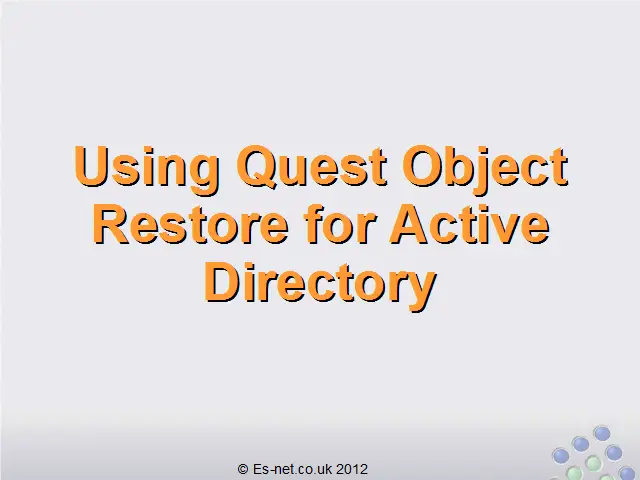 Using Quest Object Restore for Active Directory

© Es-net.co.uk 2012